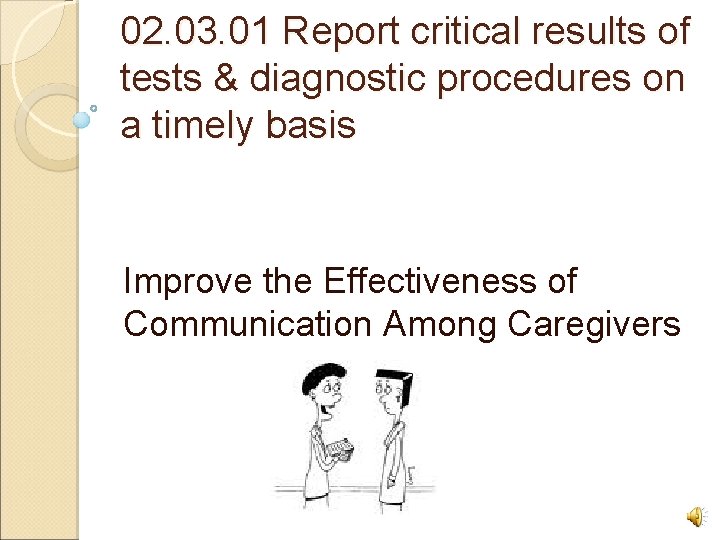 02.03.01 Report critical results of tests & diagnostic procedures on a timely basis

Improve the Effectiveness of Communication Among Caregivers